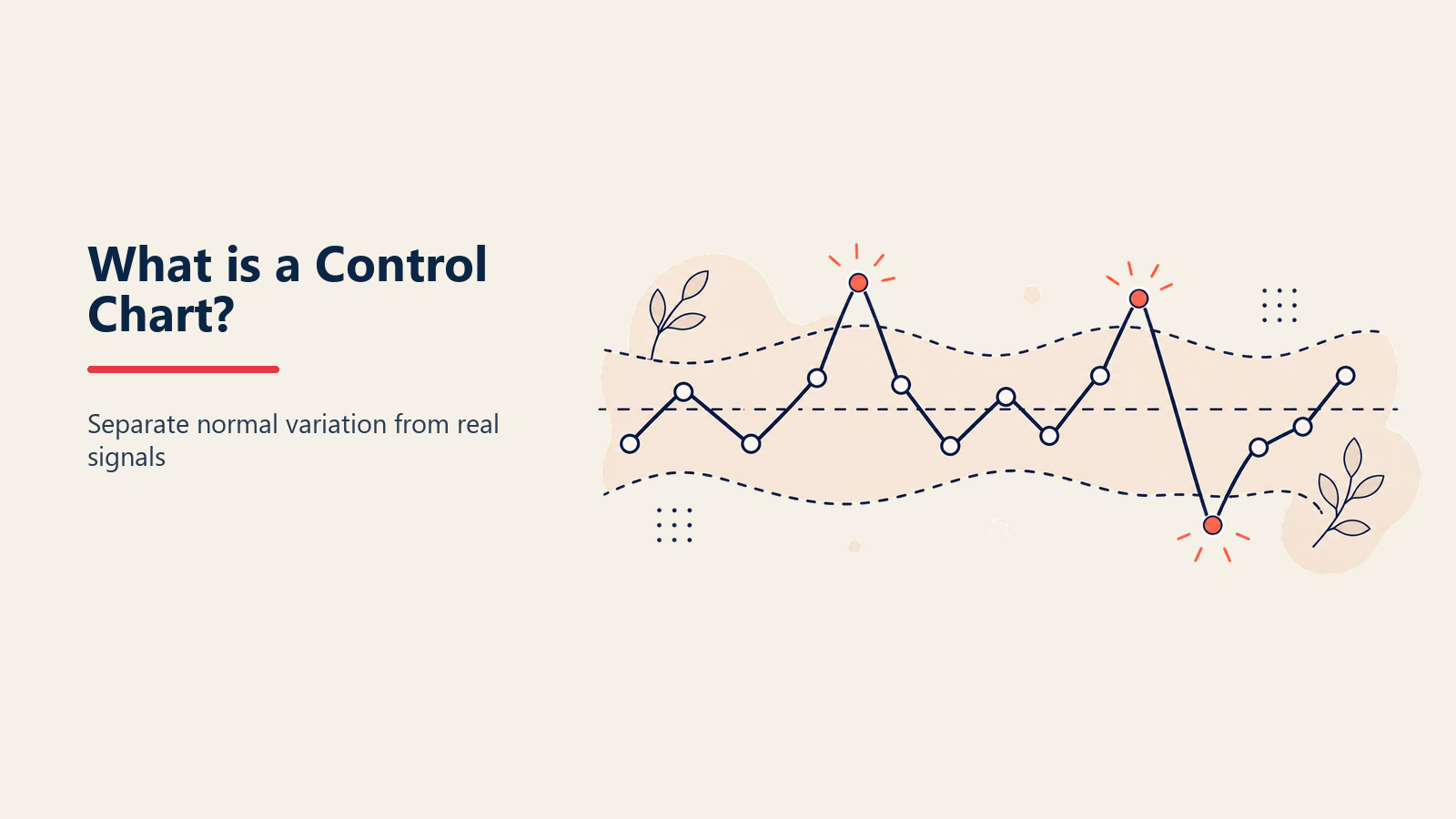 What is a Control Chart?

Separate normal variation from real signals